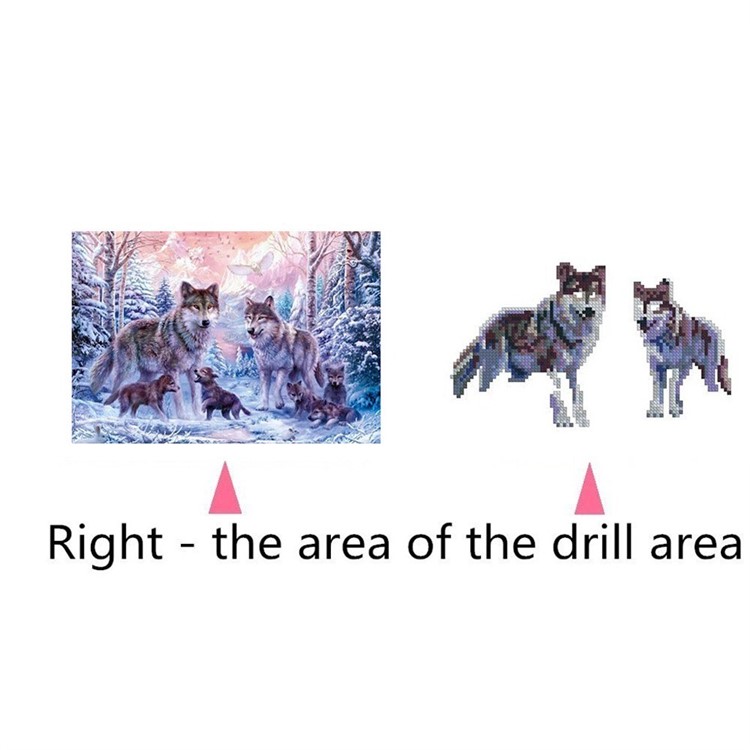 Right - the area of the drill area